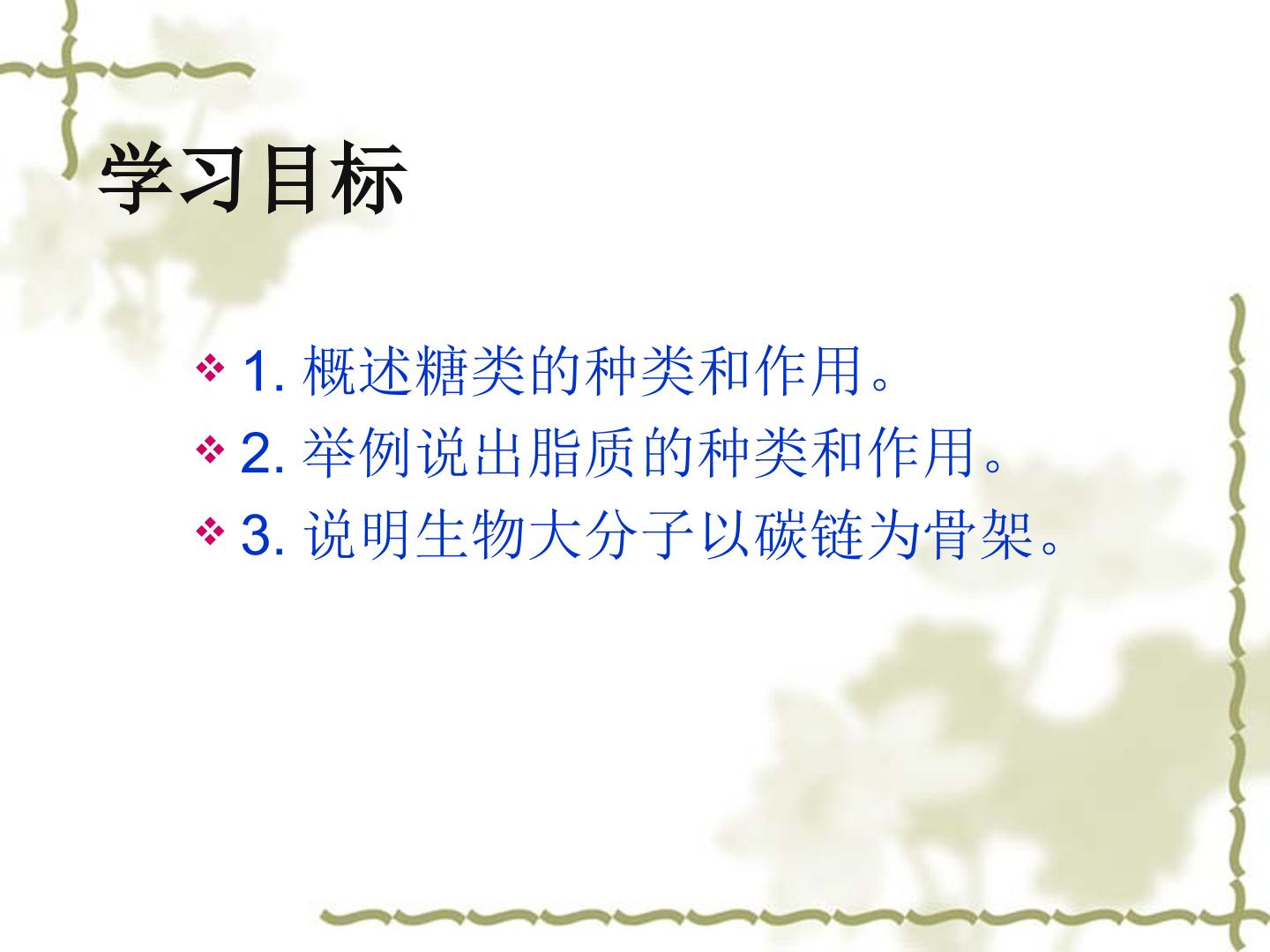 学习目标

❖ 1.概述糖类的种类和作用。
❖ 2.举例说出脂质的种类和作用。
❖ 3.说明生物大分子以碳链为骨架。